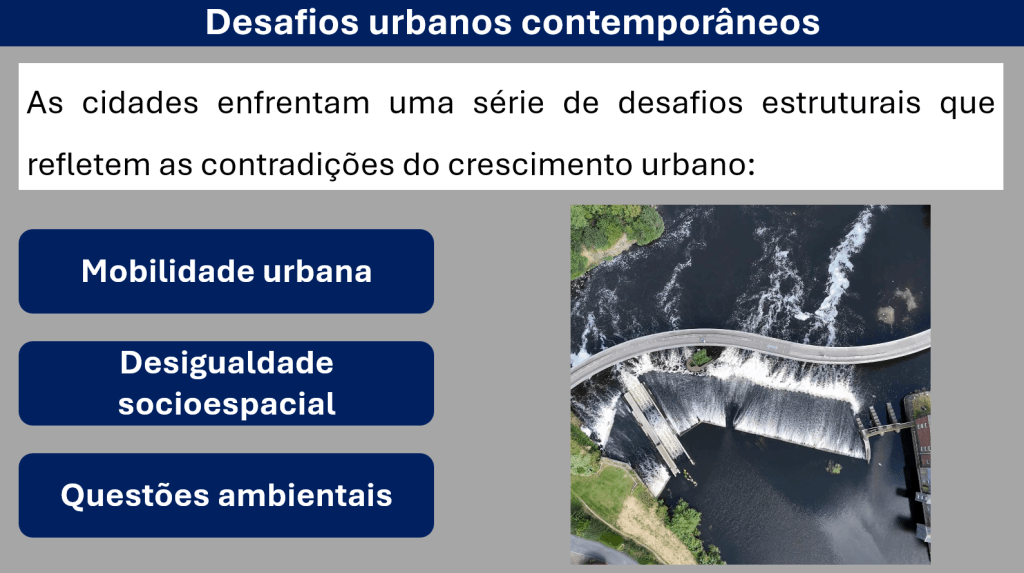 Desafios urbanos contemporâneos

As cidades enfrentam uma série de desafios estruturais que refletem as contradições do crescimento urbano:

Mobilidade urbana

Desigualdade
socioespacial

Questões ambientais